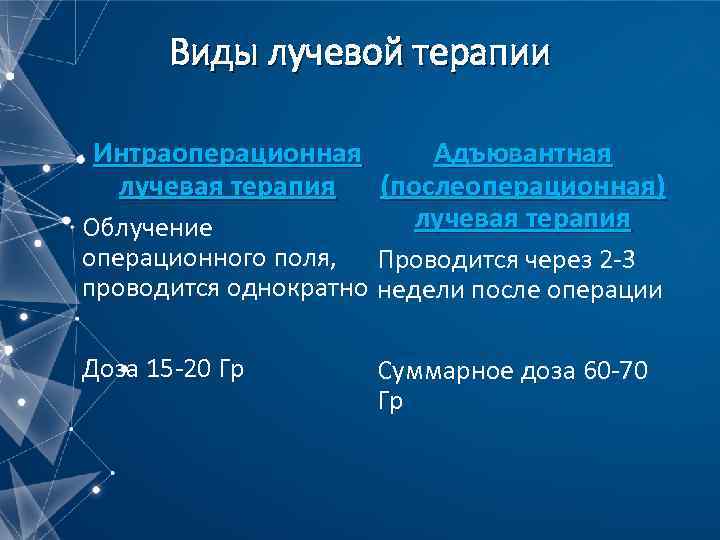 Виды лучевой терапии

Интраоперационная лучевая терапия

Облучение операционного поля, проводится однократно

Доза 15-20 Гр

Адъювантная (послеоперационная) лучевая терапия

Проводится через 2-3 недели после операции

Суммарное доза 60-70 Гр